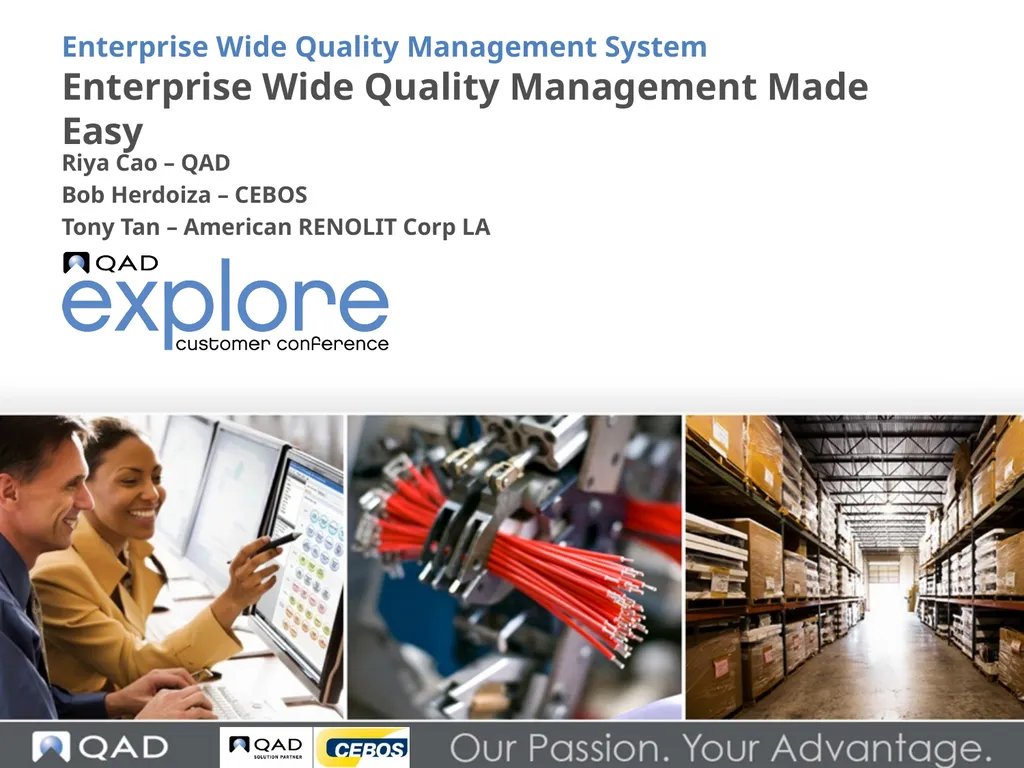 Enterprise Wide Quality Management System
Enterprise Wide Quality Management Made Easy

Riya Cao – QAD
Bob Herdoiza – CEBOS
Tony Tan – American RENOLIT Corp LA

QAD
explore
customer conference

QAD

QAD
SOLUTION PARTNER

CEBOS

Our Passion. Your Advantage.